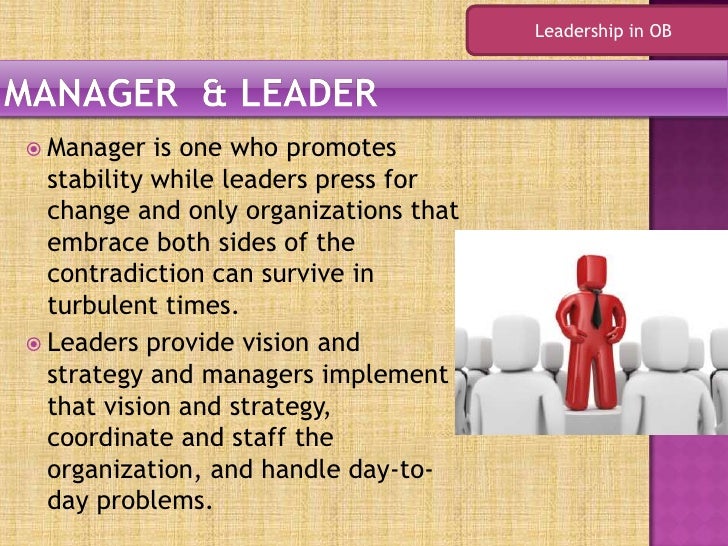 Leadership in OB

MANAGER & LEADER

Manager is one who promotes stability while leaders press for change and only organizations that embrace both sides of the contradiction can survive in turbulent times.

Leaders provide vision and strategy and managers implement that vision and strategy, coordinate and staff the organization, and handle day-to-day problems.